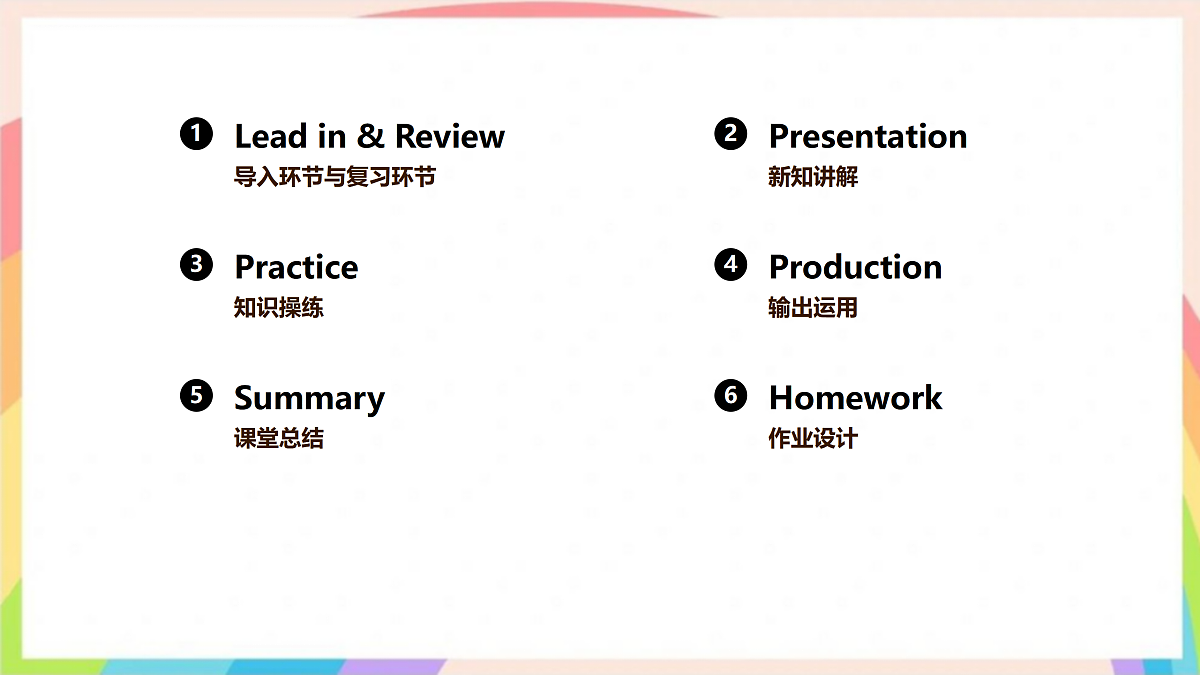 ❶ Lead in & Review
导入环节与复习环节

❷ Presentation
新知讲解

❸ Practice
知识操练

❹ Production
输出运用

❺ Summary
课堂总结

❻ Homework
作业设计